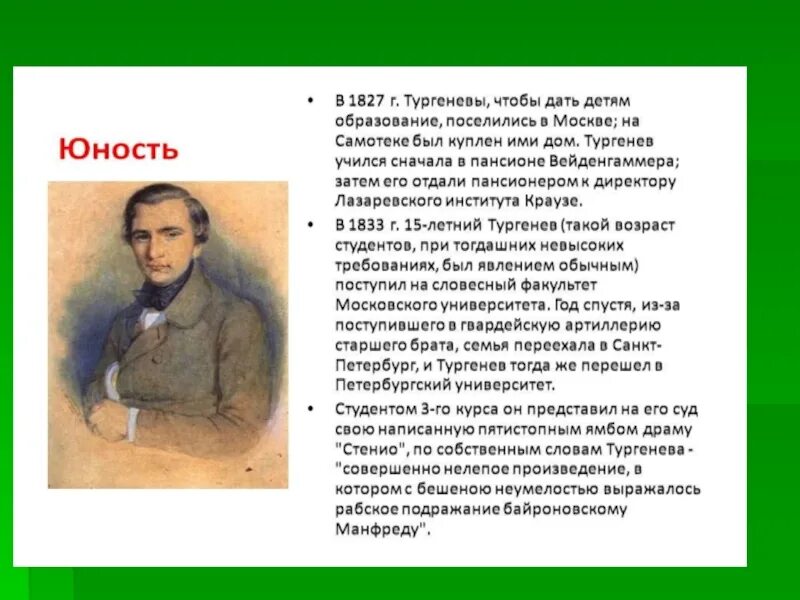 Юность

• В 1827 г. Тургеневы, чтобы дать детям образование, поселились в Москве; на Самотеке был куплен ими дом. Тургенев учился сначала в пансионе Вейденгаммера; затем его отдали пансионером к директору Лазаревского института Краузе.

• В 1833 г. 15-летний Тургенев (такой возраст студентов, при тогдашних невысоких требованиях, был явлением обычным) поступил на словесный факультет Московского университета. Год спустя, из-за поступившего в гвардейскую артиллерию старшего брата, семья переехала в Санкт-Петербург, и Тургенев тогда же перешел в Петербургский университет.

• Студентом 3-го курса он представил на его суд свою написанную пятистопным ямбом драму "Стенио", по собственным словам Тургенева - "совершенно нелепое произведение, в котором с бешеною неумелостью выражалось рабское подражание байроновскому Манфреду".